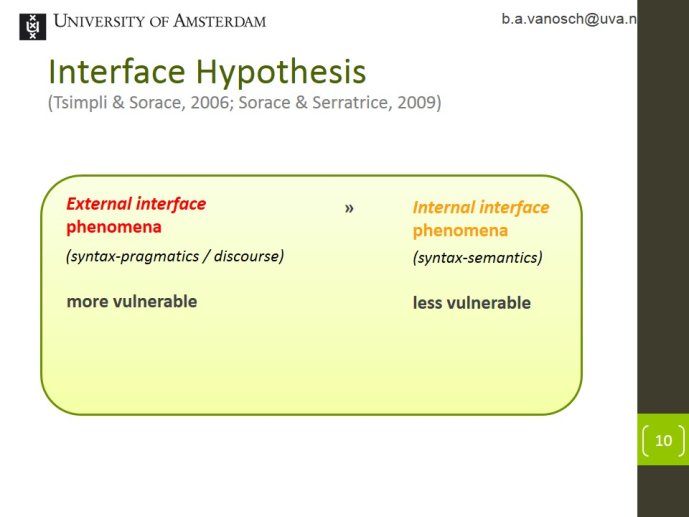 UNIVERSITY OF AMSTERDAM

b.a.vanosch@uva.n

Interface Hypothesis
(Tsimpli & Sorace, 2006; Sorace & Serratrice, 2009)

External interface phenomena
(syntax-pragmatics / discourse)
more vulnerable

»

Internal interface phenomena
(syntax-semantics)
less vulnerable

10